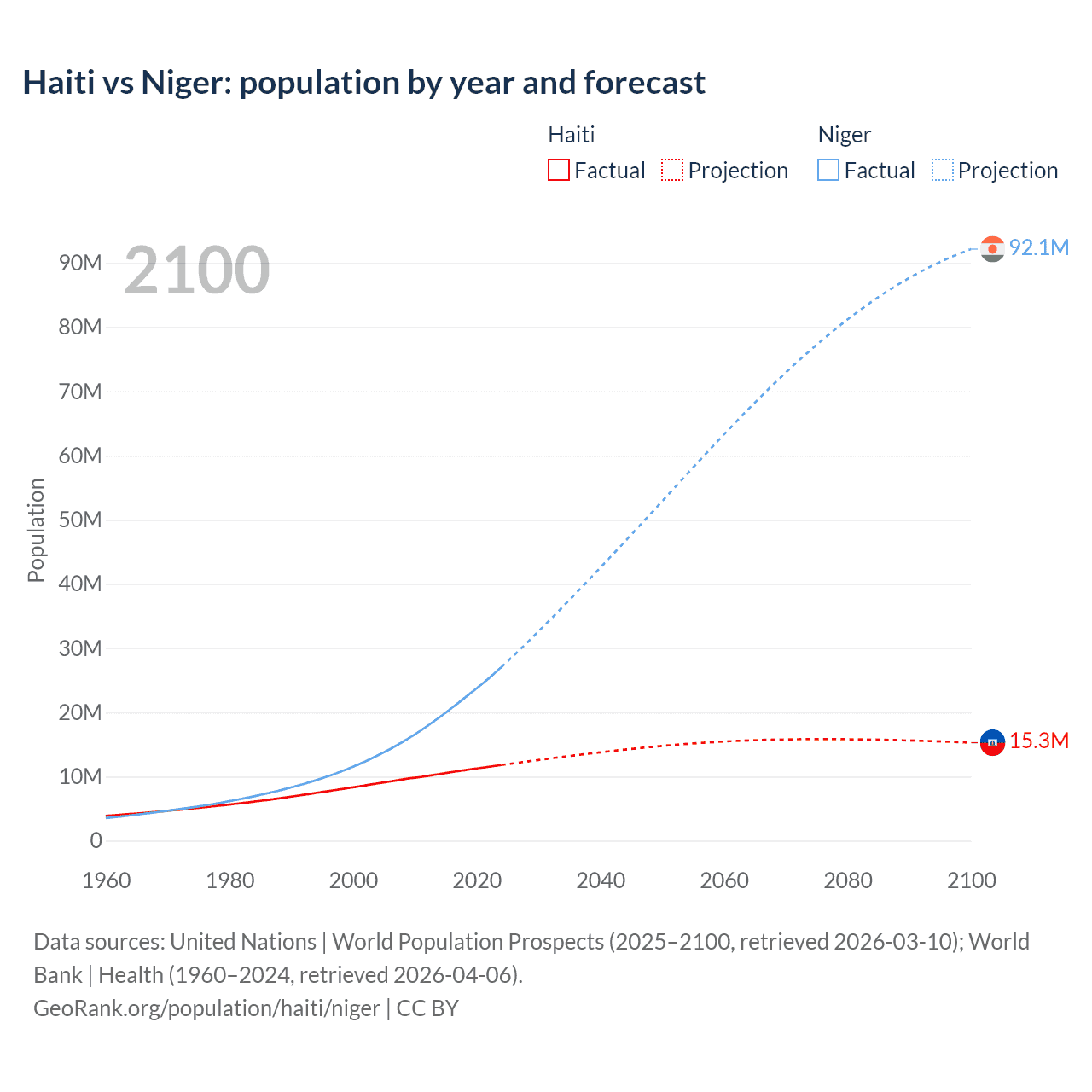 Haiti vs Niger: population by year and forecast

Haiti
Factual
Projection

Niger
Factual
Projection

2100

92.1M
15.3M

Population

90M
80M
70M
60M
50M
40M
30M
20M
10M
0

1960
1980
2000
2020
2040
2060
2080
2100

Data sources: United Nations | World Population Prospects (2025–2100, retrieved 2026-03-10); World Bank | Health (1960–2024, retrieved 2026-04-06).
GeoRank.org/population/haiti/niger | CC BY